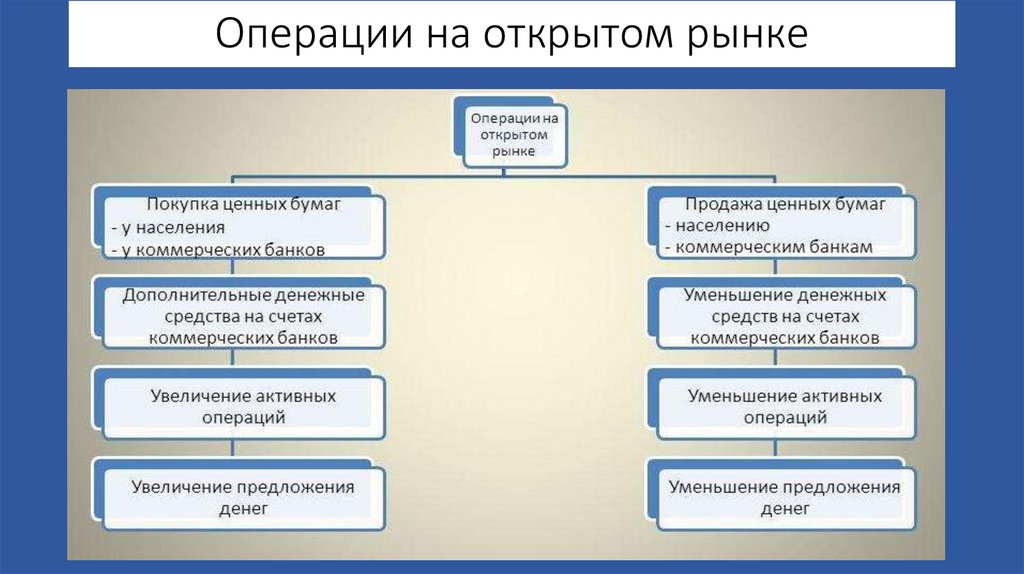 Операции на открытом рынке

Операции на открытом рынке

Покупка ценных бумаг
- у населения
- у коммерческих банков

Дополнительные денежные средства на счетах коммерческих банков

Увеличение активных операций

Увеличение предложения денег

Продажа ценных бумаг
- населению
- коммерческим банкам

Уменьшение денежных средств на счетах коммерческих банков

Уменьшение активных операций

Уменьшение предложения денег